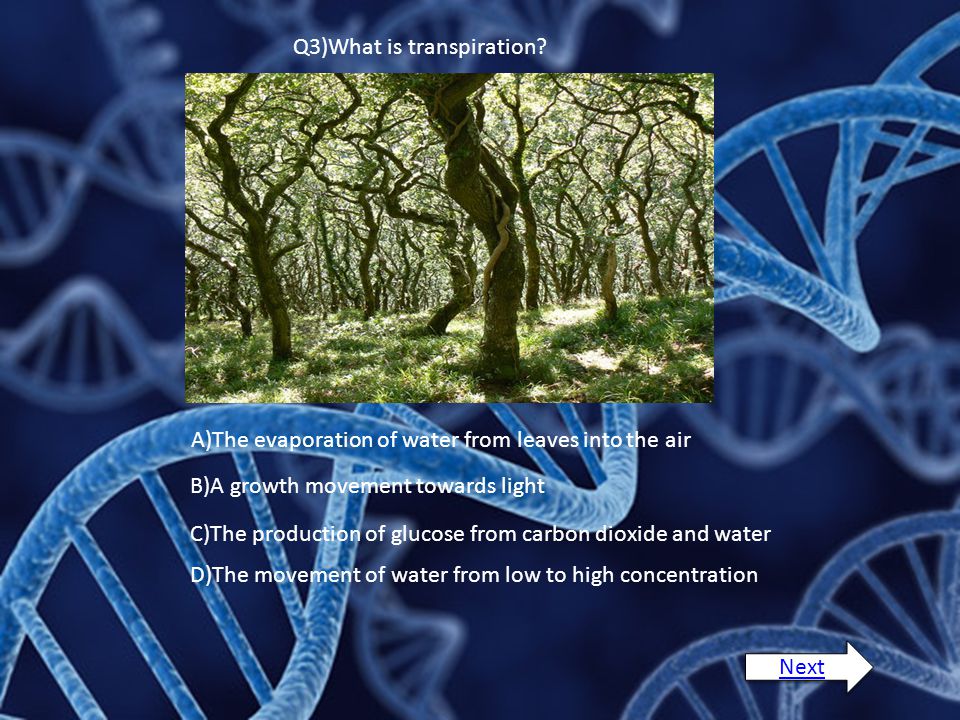 Q3)What is transpiration?

A)The evaporation of water from leaves into the air

B)A growth movement towards light

C)The production of glucose from carbon dioxide and water

D)The movement of water from low to high concentration

Next